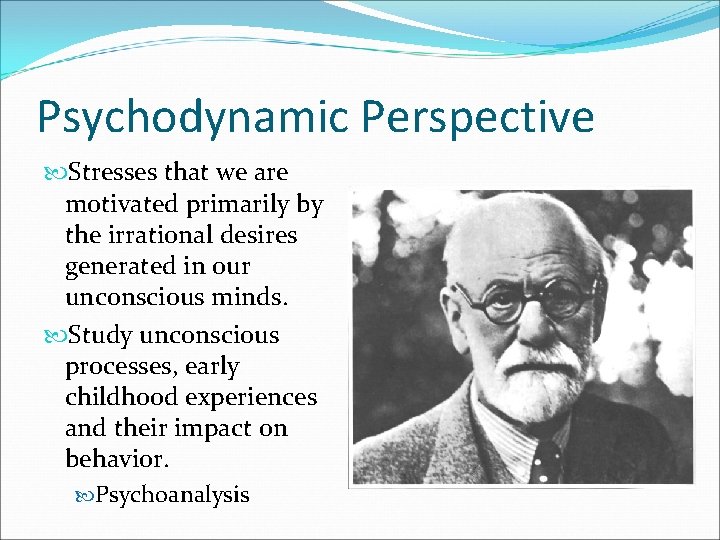 Psychodynamic Perspective

Stresses that we are motivated primarily by the irrational desires generated in our unconscious minds.

Study unconscious processes, early childhood experiences and their impact on behavior.

Psychoanalysis